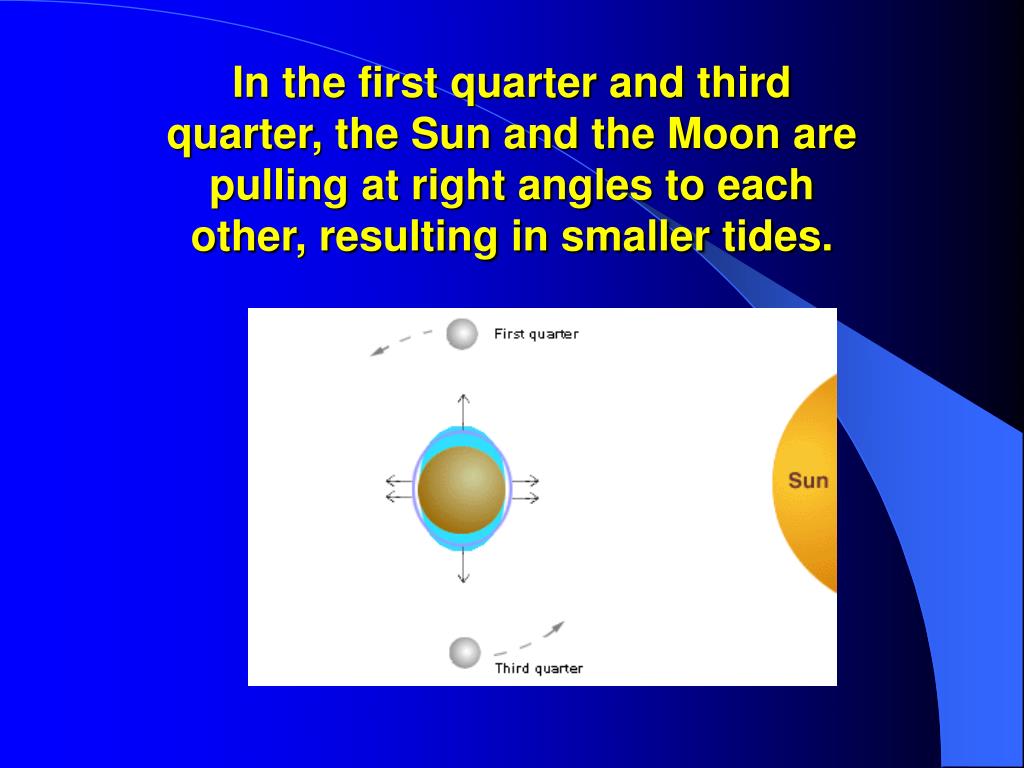 In the first quarter and third quarter, the Sun and the Moon are pulling at right angles to each other, resulting in smaller tides.

First quarter

Sun

Third quarter